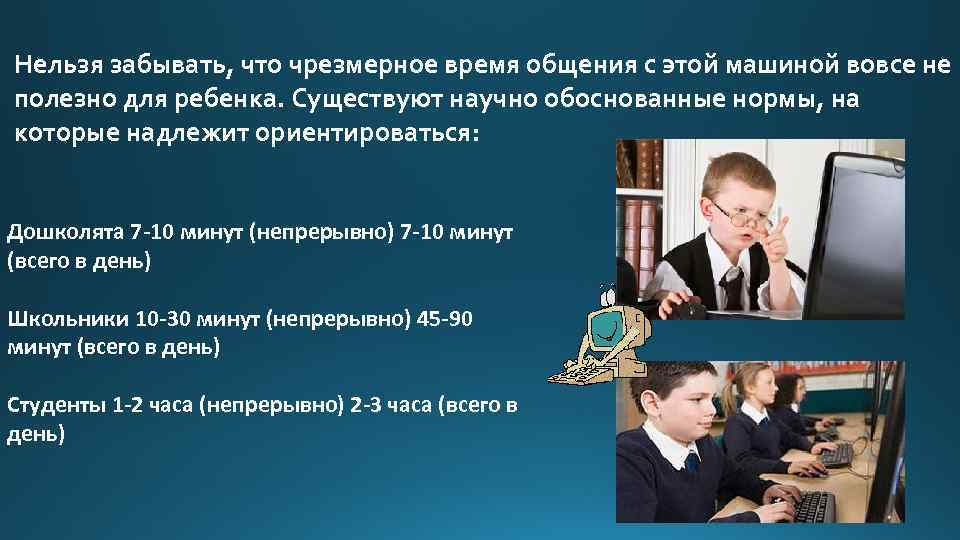 Нельзя забывать, что чрезмерное время общения с этой машиной вовсе не полезно для ребенка. Существуют научно обоснованные нормы, на которые надлежит ориентироваться:

Дошколята 7-10 минут (непрерывно) 7-10 минут (всего в день)

Школьники 10-30 минут (непрерывно) 45-90 минут (всего в день)

Студенты 1-2 часа (непрерывно) 2-3 часа (всего в день)